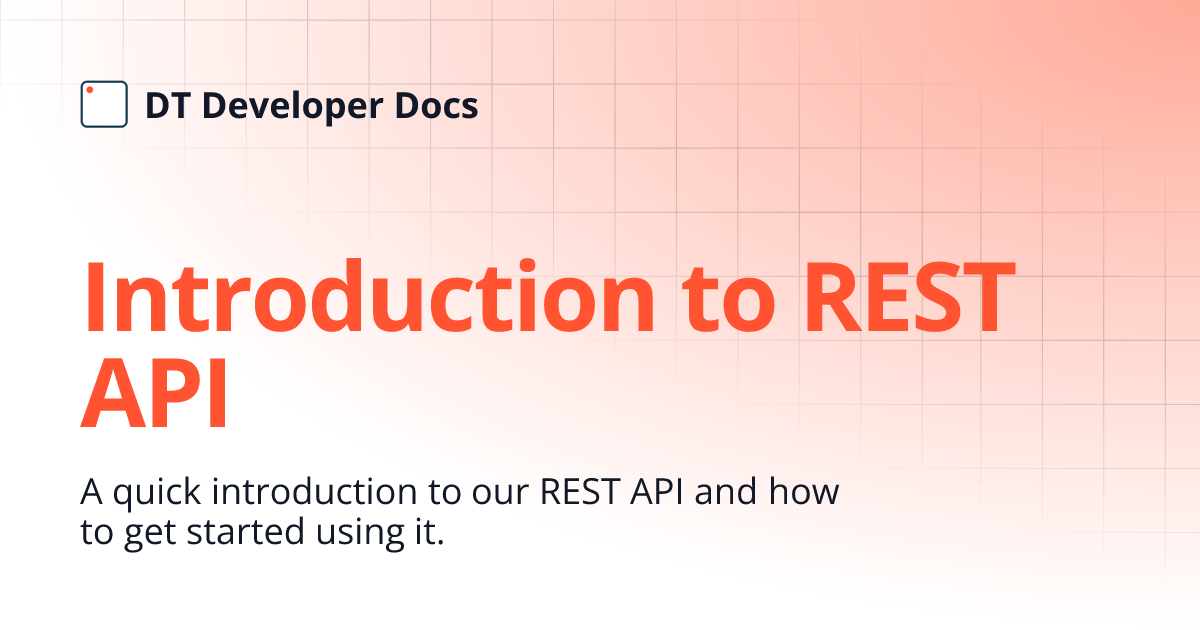 DT Developer Docs

Introduction to REST API

A quick introduction to our REST API and how to get started using it.